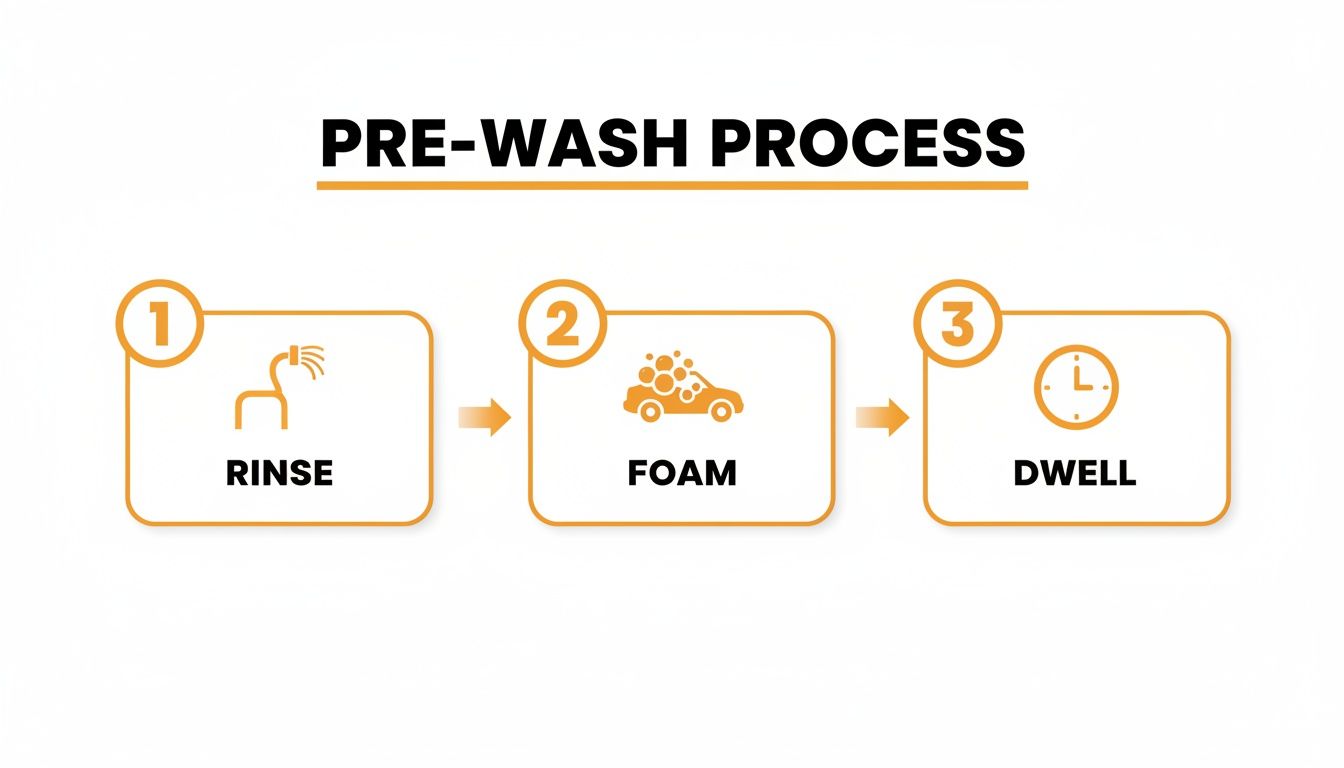 PRE-WASH PROCESS

1
RINSE

2
FOAM

3
DWELL